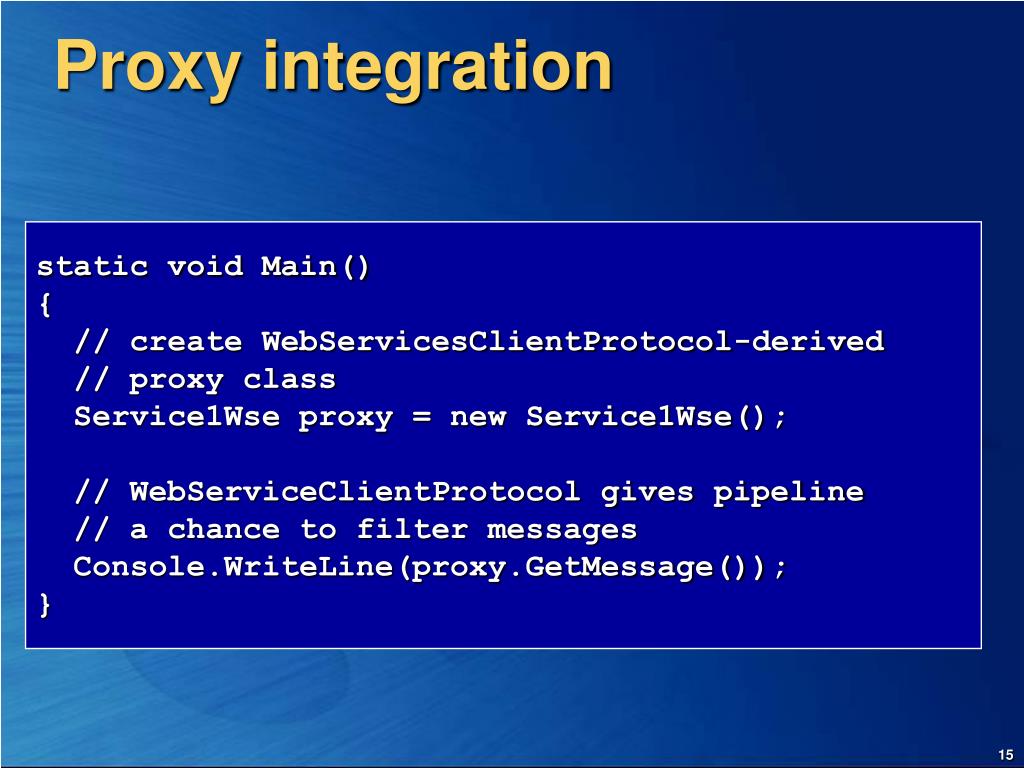 Proxy integration

static void Main()
{
  // create WebServicesClientProtocol-derived
  // proxy class
  Service1Wse proxy = new Service1Wse();

  // WebServiceClientProtocol gives pipeline
  // a chance to filter messages
  Console.WriteLine(proxy.GetMessage());
}

15